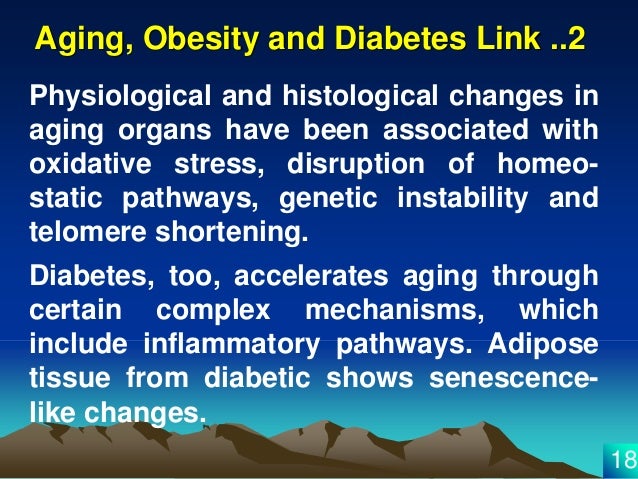 Aging, Obesity and Diabetes Link ..2

Physiological and histological changes in aging organs have been associated with oxidative stress, disruption of homeostatic pathways, genetic instability and telomere shortening.

Diabetes, too, accelerates aging through certain complex mechanisms, which include inflammatory pathways. Adipose tissue from diabetic shows senescence-like changes.

18